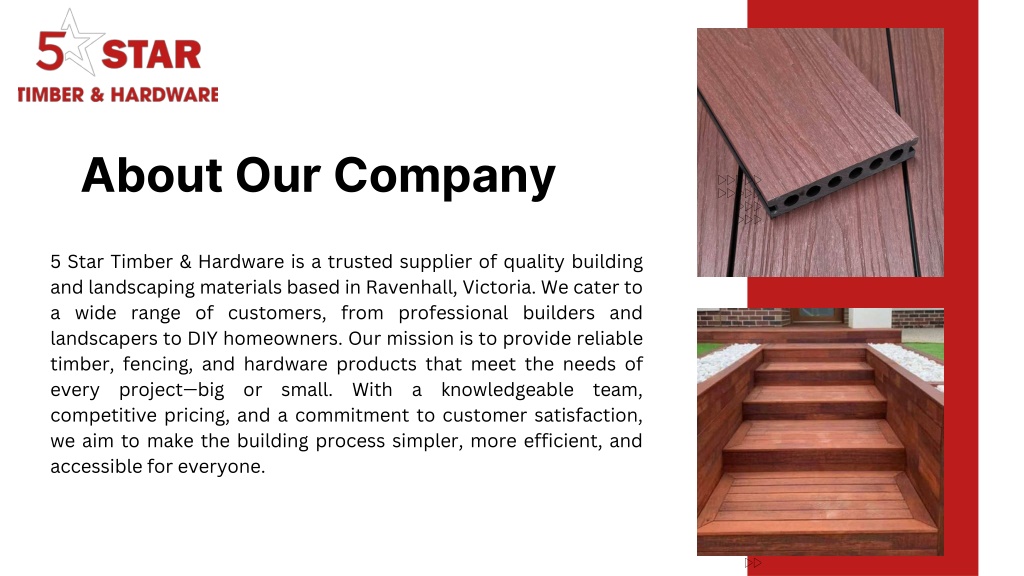 5 STAR
TIMBER & HARDWARE

About Our Company

5 Star Timber & Hardware is a trusted supplier of quality building and landscaping materials based in Ravenhall, Victoria. We cater to a wide range of customers, from professional builders and landscapers to DIY homeowners. Our mission is to provide reliable timber, fencing, and hardware products that meet the needs of every project—big or small. With a knowledgeable team, competitive pricing, and a commitment to customer satisfaction, we aim to make the building process simpler, more efficient, and accessible for everyone.